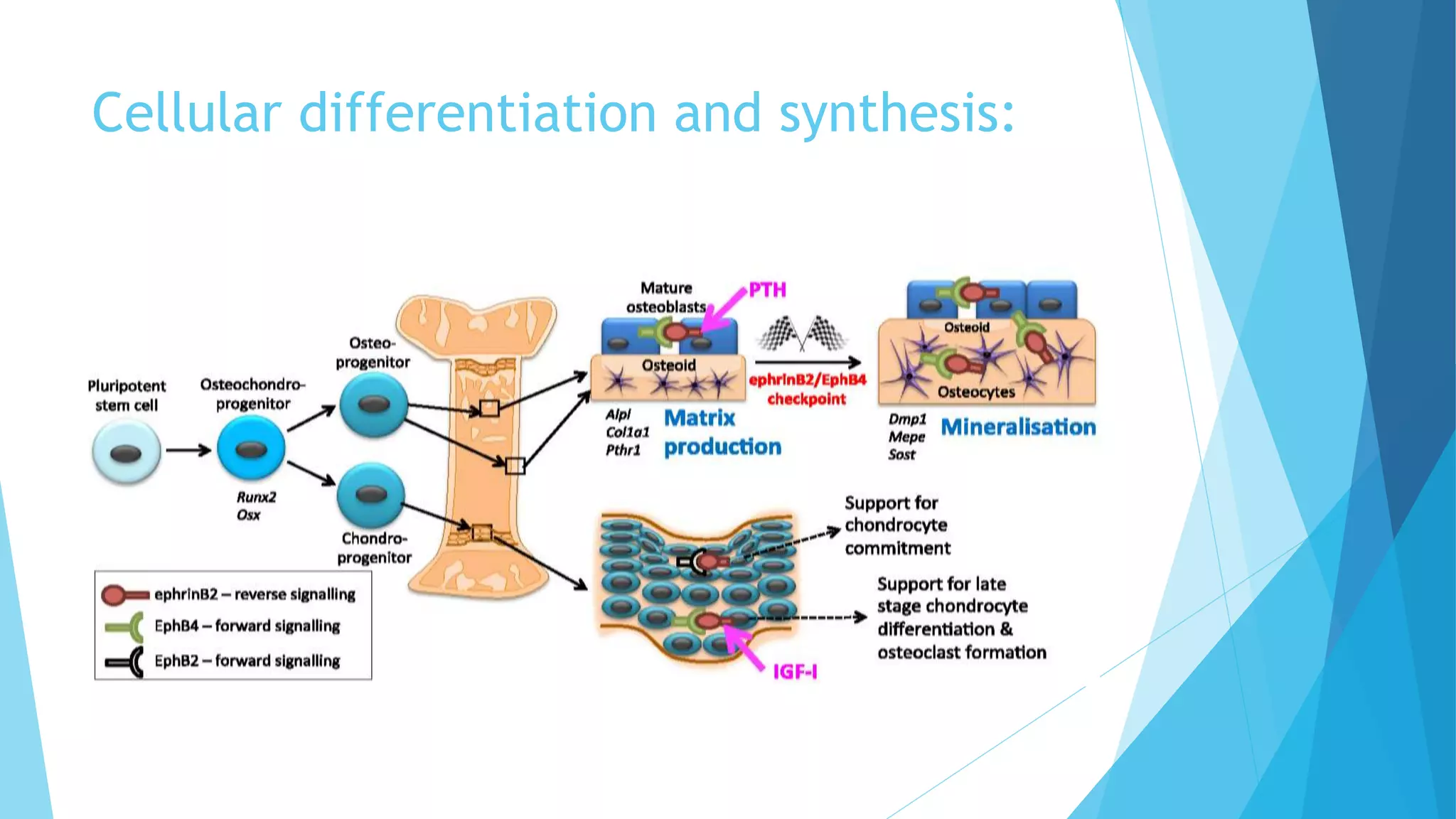 Cellular differentiation and synthesis:

Pluripotent stem cell

Osteochondro-progenitor

Runx2
Osx

Osteo-progenitor

Chondro-progenitor

Mature osteoblasts

PTH

Osteoid

Alpl
Col1a1
Pthr1

Matrix production

ephrinB2/EphB4 checkpoint

Osteoid

Osteocytes

Dmp1
Mepe
Sost

Mineralisation

Support for chondrocyte commitment

Support for late stage chondrocyte differentiation & osteoclast formation

IGF-I

ephrinB2 – reverse signalling
EphB4 – forward signalling
EphB2 – forward signalling